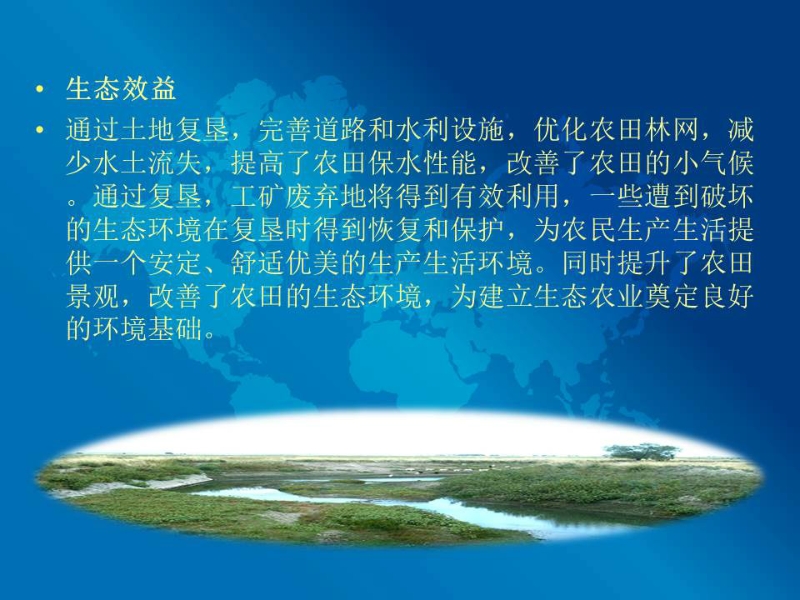 • 生态效益

• 通过土地复垦，完善道路和水利设施，优化农田林网，减少水土流失，提高了农田保水性能，改善了农田的小气候。通过复垦，工矿废弃地将得到有效利用，一些遭到破坏的生态环境在复垦时得到恢复和保护，为农民生产生活提供一个安定、舒适优美的生产生活环境。同时提升了农田景观，改善了农田的生态环境，为建立生态农业奠定良好的环境基础。